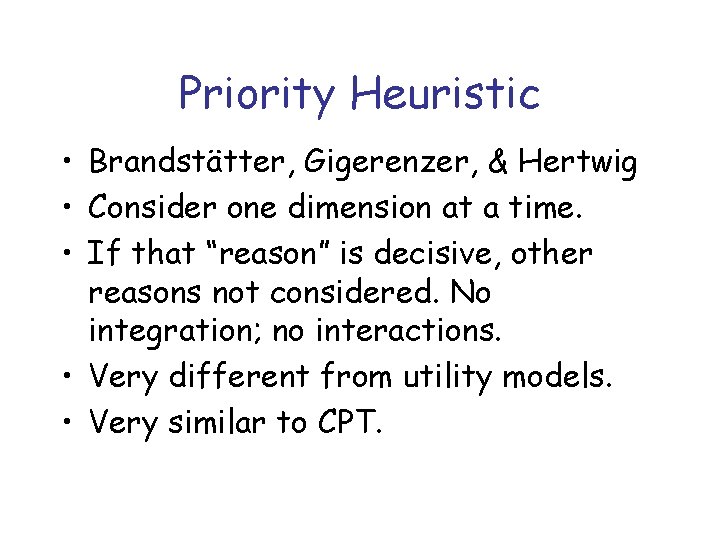 Priority Heuristic

• Brandstätter, Gigerenzer, & Hertwig
• Consider one dimension at a time.
• If that “reason” is decisive, other reasons not considered. No integration; no interactions.
• Very different from utility models.
• Very similar to CPT.